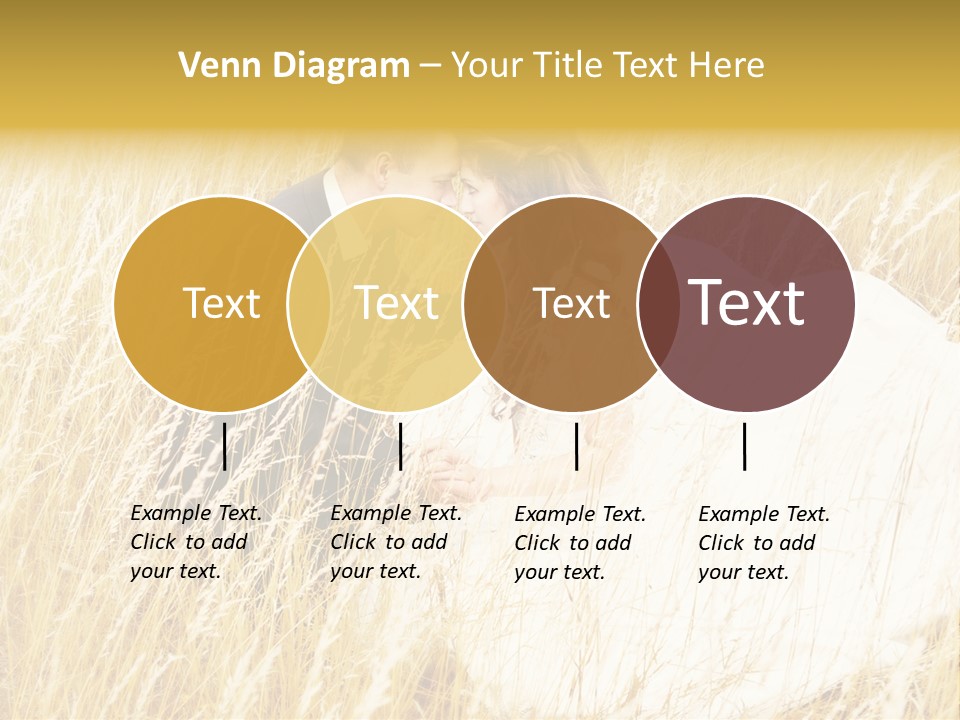 Venn Diagram – Your Title Text Here

Text

Text

Text

Text

Example Text. Click to add your text.

Example Text. Click to add your text.

Example Text. Click to add your text.

Example Text. Click to add your text.